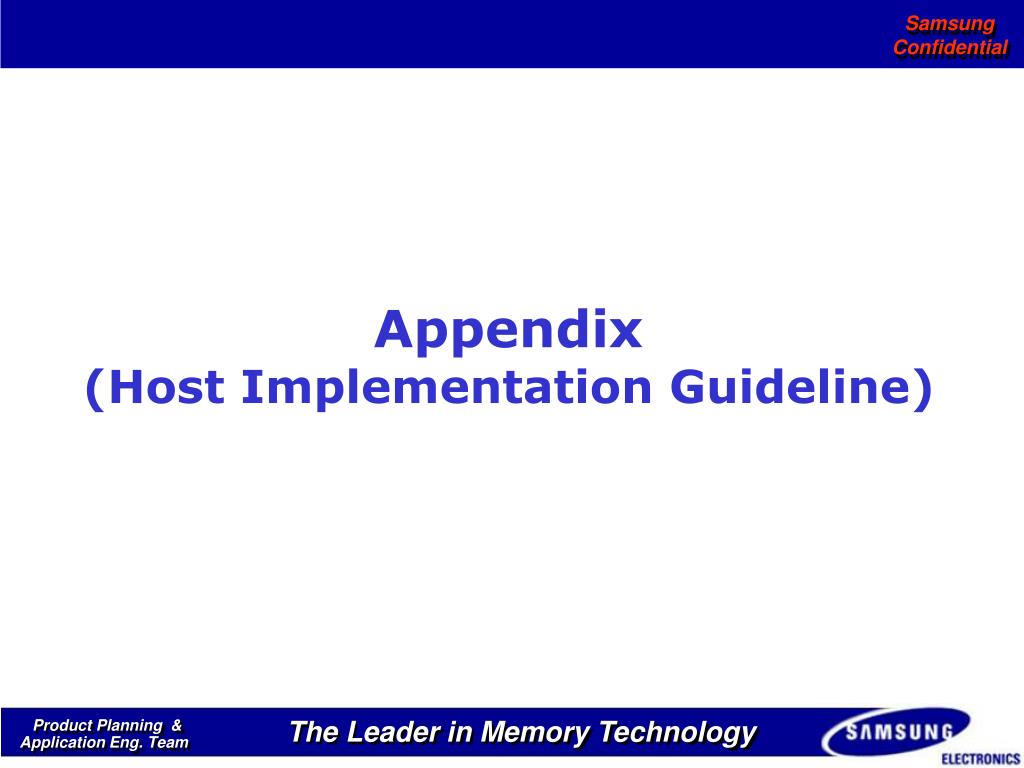 Samsung
Confidential

Appendix
(Host Implementation Guideline)

Product Planning &
Application Eng. Team

The Leader in Memory Technology

SAMSUNG
ELECTRONICS